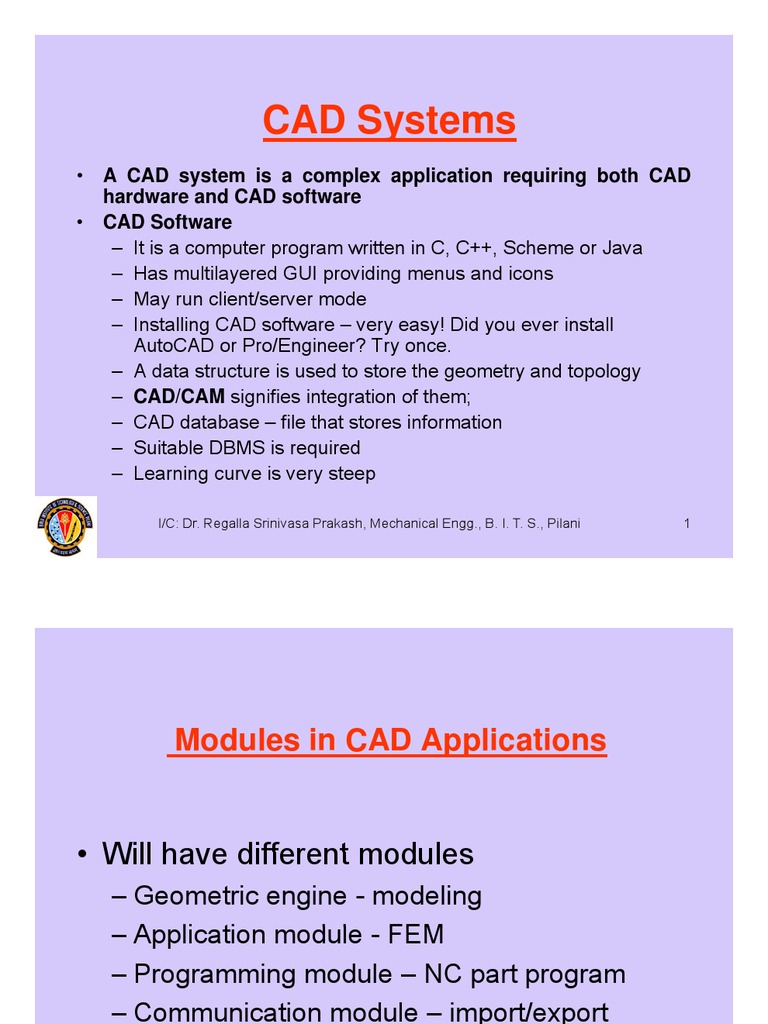 CAD Systems

• A CAD system is a complex application requiring both CAD hardware and CAD software
• CAD Software
– It is a computer program written in C, C++, Scheme or Java
– Has multilayered GUI providing menus and icons
– May run client/server mode
– Installing CAD software – very easy! Did you ever install AutoCAD or Pro/Engineer? Try once.
– A data structure is used to store the geometry and topology
– CAD/CAM signifies integration of them;
– CAD database – file that stores information
– Suitable DBMS is required
– Learning curve is very steep

I/C: Dr. Regalla Srinivasa Prakash, Mechanical Engg., B. I. T. S., Pilani 1

Modules in CAD Applications

• Will have different modules
– Geometric engine - modeling
– Application module - FEM
– Programming module – NC part program
– Communication module – import/export